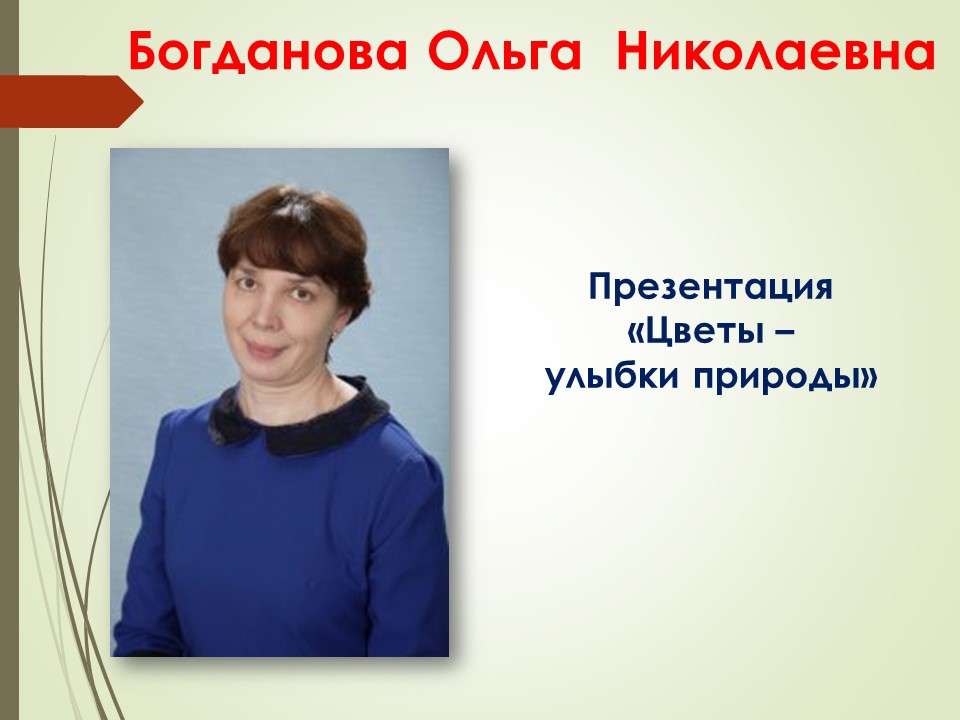 Богданова Ольга Николаевна

Презентация «Цветы – улыбки природы»